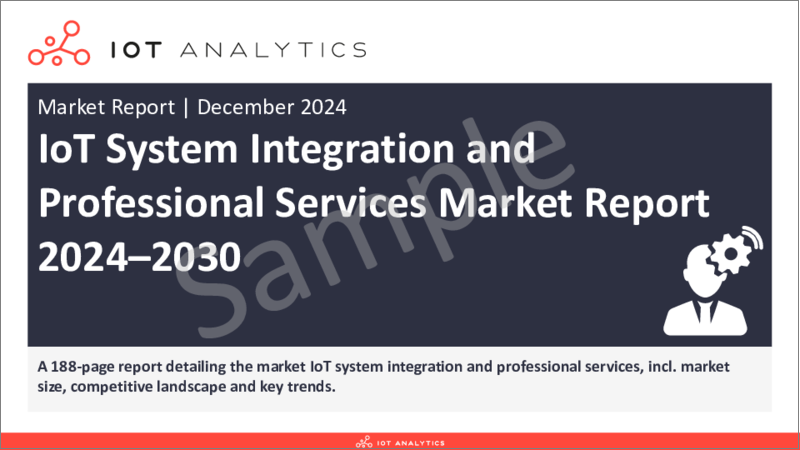 IOT ANALYTICS

Market Report | December 2024

IoT System Integration and Professional Services Market Report 2024–2030

Sample

A 188-page report detailing the market IoT system integration and professional services, incl. market size, competitive landscape and key trends.

IOT ANALYTICS